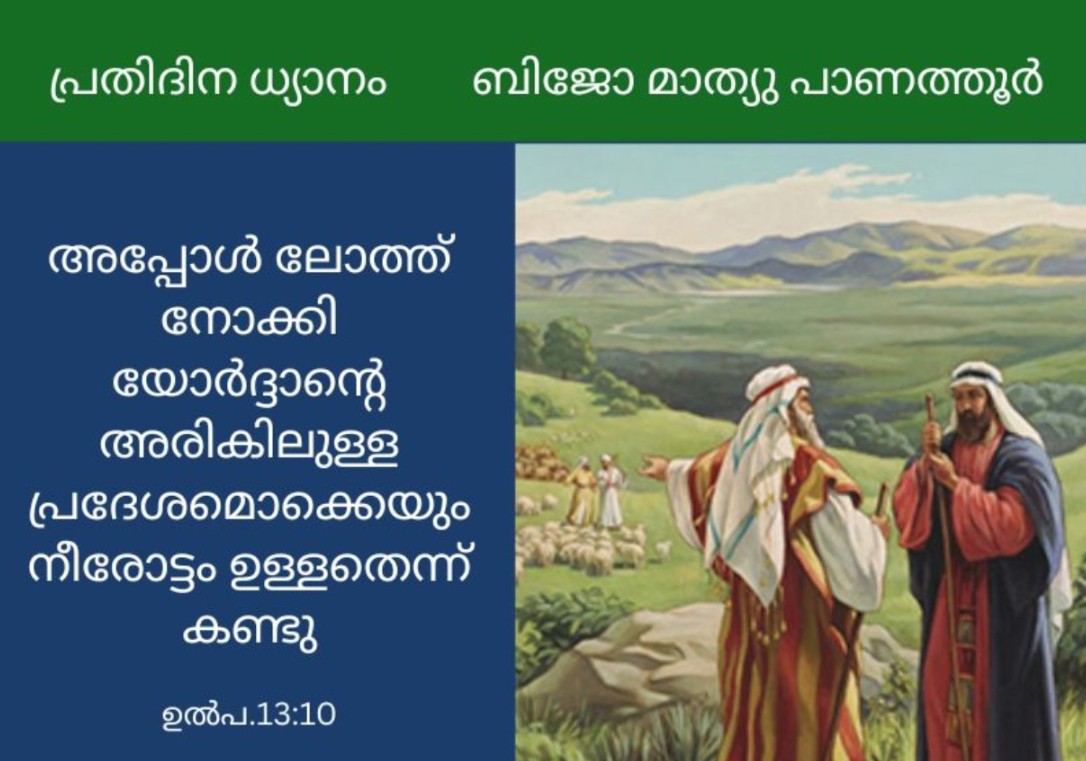 പ്രതിദിന ധ്യാനം ബിജോ മാത്യു പാണത്തൂർ

അപ്പോൾ ലോത്ത് നോക്കി യോർദ്ദാന്റെ അരികിലുള്ള പ്രദേശമൊക്കെയും നീരോട്ടം ഉള്ളതെന്ന് കണ്ടു

ഉൽപ.13:10